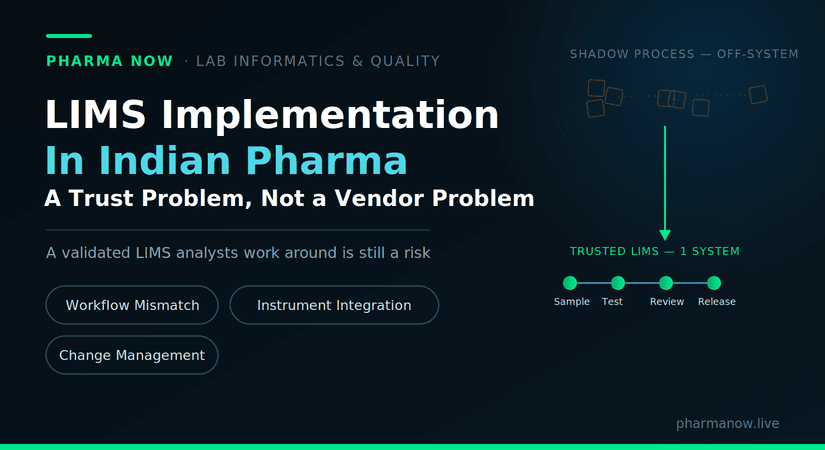 PHARMA NOW · LAB INFORMATICS & QUALITY

LIMS Implementation
In Indian Pharma
A Trust Problem, Not a Vendor Problem

A validated LIMS analysts work around is still a risk

Workflow Mismatch

Instrument Integration

Change Management

SHADOW PROCESS — OFF-SYSTEM

TRUSTED LIMS — 1 SYSTEM

Sample Test Review Release

pharmanow.live